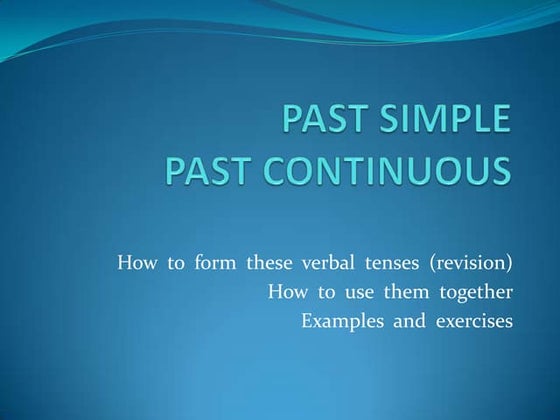 PAST SIMPLE
PAST CONTINUOUS

How to form these verbal tenses (revision)
How to use them together
Examples and exercises